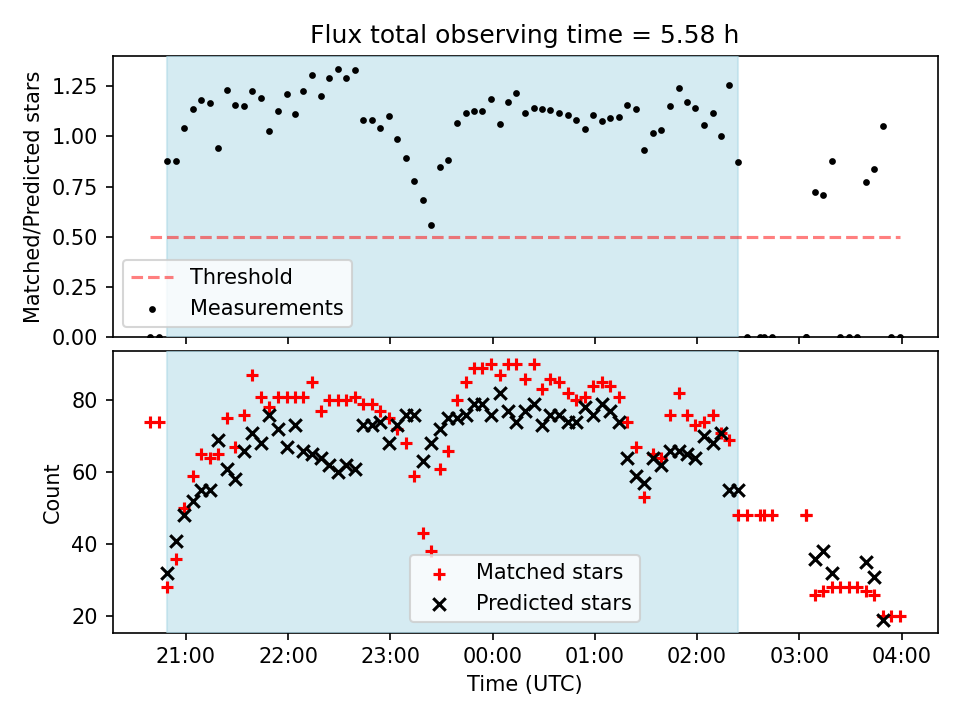 Flux total observing time = 5.58 h

Matched/Predicted stars

1.25
1.00
0.75
0.50
0.25
0.00

Threshold
Measurements

Count

80
60
40
20

Matched stars
Predicted stars

21:00
22:00
23:00
00:00
01:00
02:00
03:00
04:00

Time (UTC)